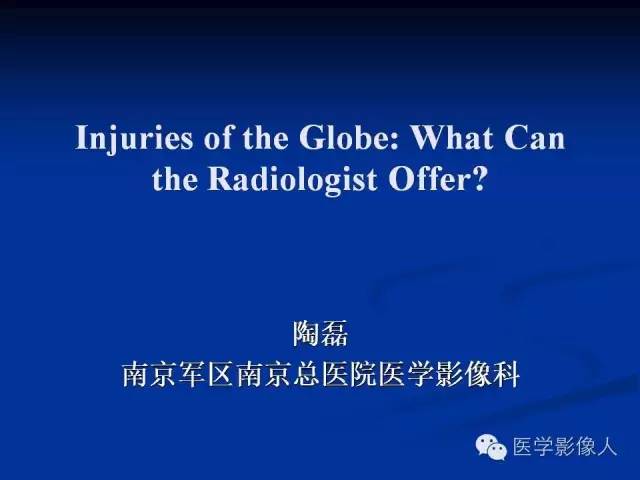 Injuries of the Globe: What Can the Radiologist Offer?

陶磊
南京军区南京总医院医学影像科

医学影像人